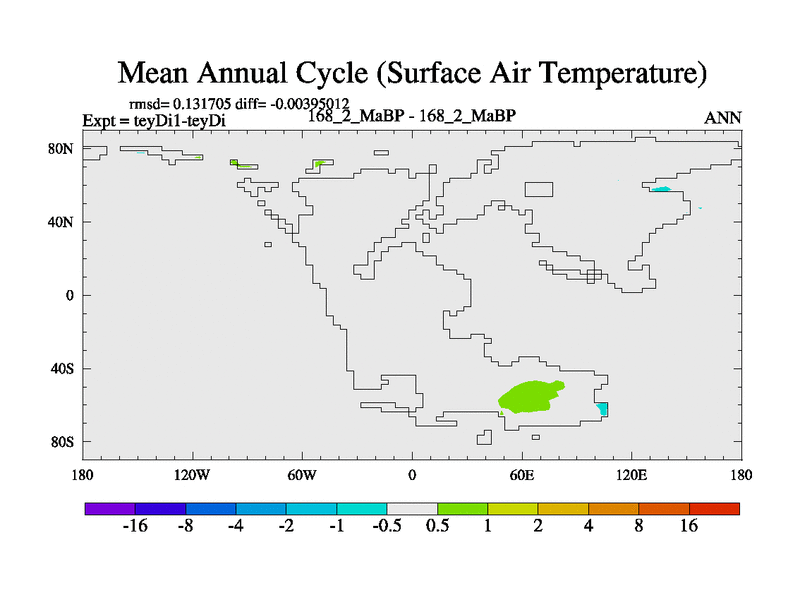 Mean Annual Cycle (Surface Air Temperature)

rmsd= 0.131705 diff= -0.00395012
Expt = teyDi1-teyDi
168_2_MaBP - 168_2_MaBP
ANN

80N
40N
0
40S
80S

180
120W
60W
0
60E
120E
180

-16
-8
-4
-2
-1
-0.5
0.5
1
2
4
8
16